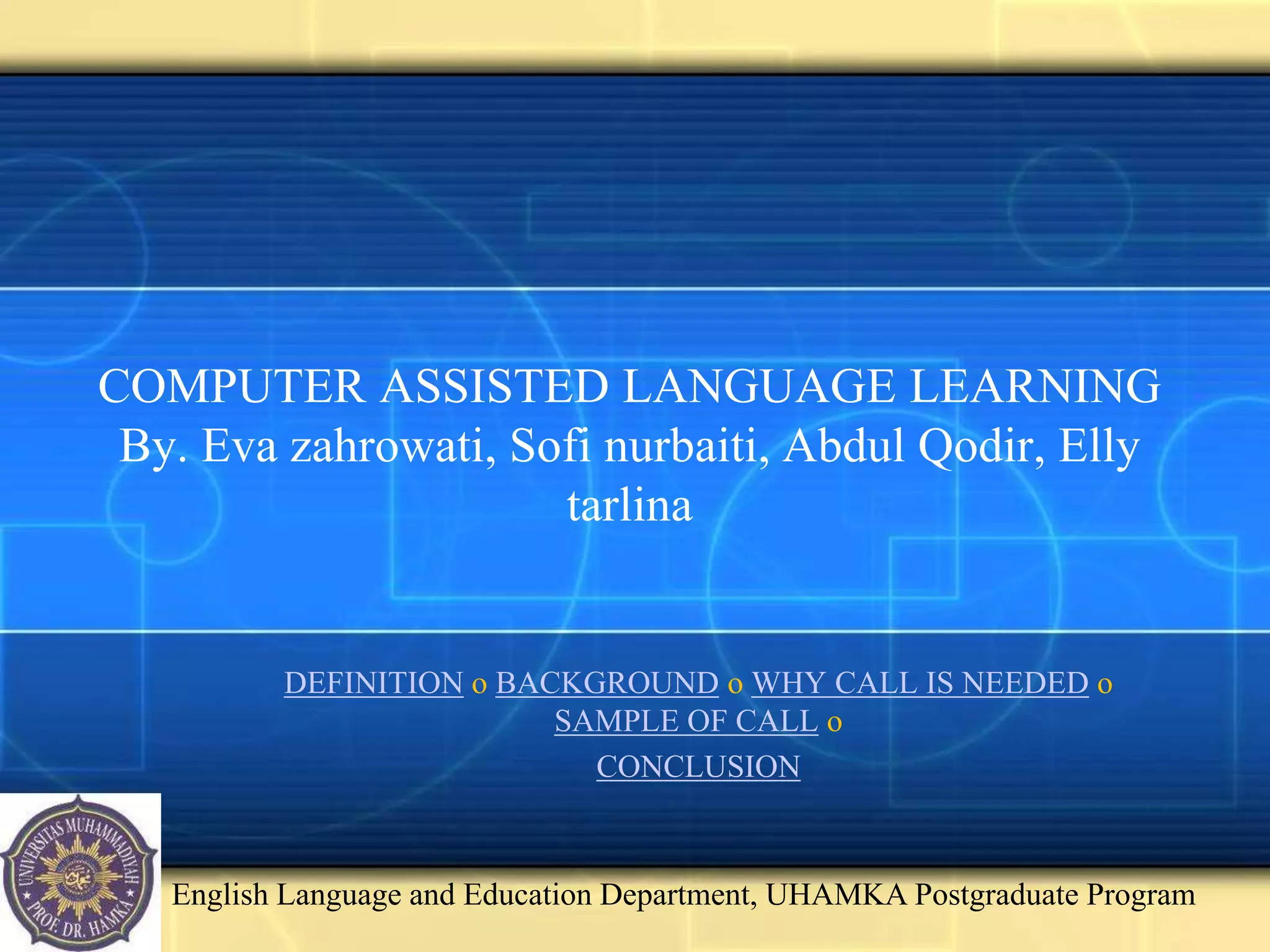 COMPUTER ASSISTED LANGUAGE LEARNING
By. Eva zahrowati, Sofi nurbaiti, Abdul Qodir, Elly tarlina

DEFINITION o BACKGROUND o WHY CALL IS NEEDED o SAMPLE OF CALL o CONCLUSION

UNIVERSITAS MUHAMMADIYAH PROF. DR. HAMKA

English Language and Education Department, UHAMKA Postgraduate Program